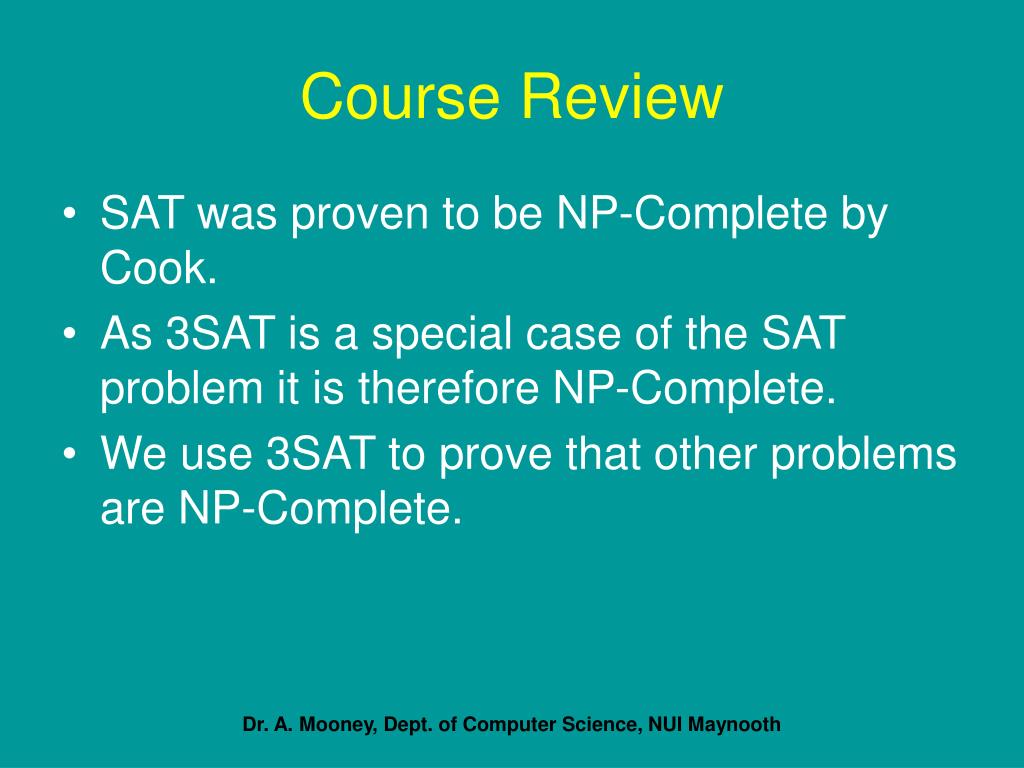 Course Review

• SAT was proven to be NP-Complete by Cook.
• As 3SAT is a special case of the SAT problem it is therefore NP-Complete.
• We use 3SAT to prove that other problems are NP-Complete.

Dr. A. Mooney, Dept. of Computer Science, NUI Maynooth